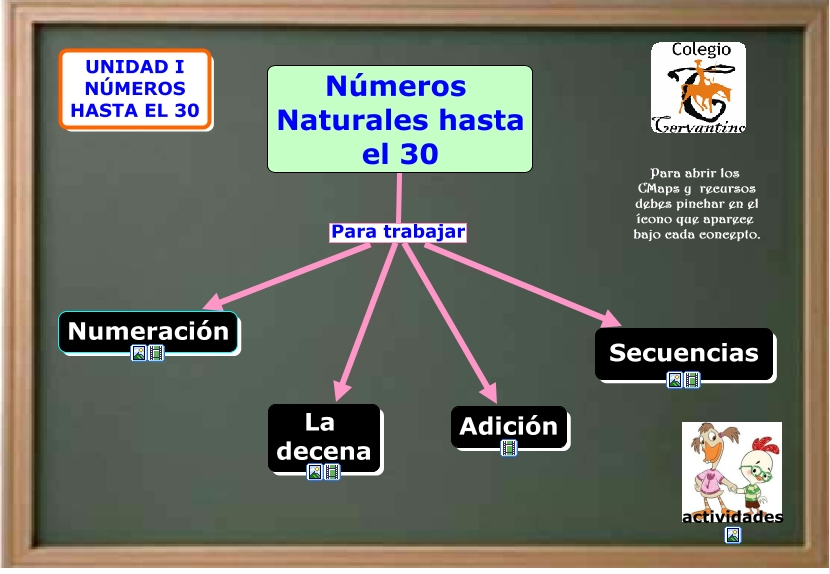 UNIDAD I
NÚMEROS
HASTA EL 30

Números Naturales hasta el 30

Colegio
Cervantino

Para abrir los CMaps y recursos debes pinchar en el ícono que aparece bajo cada concepto.

Para trabajar

Numeración

La decena

Adición

Secuencias

actividades